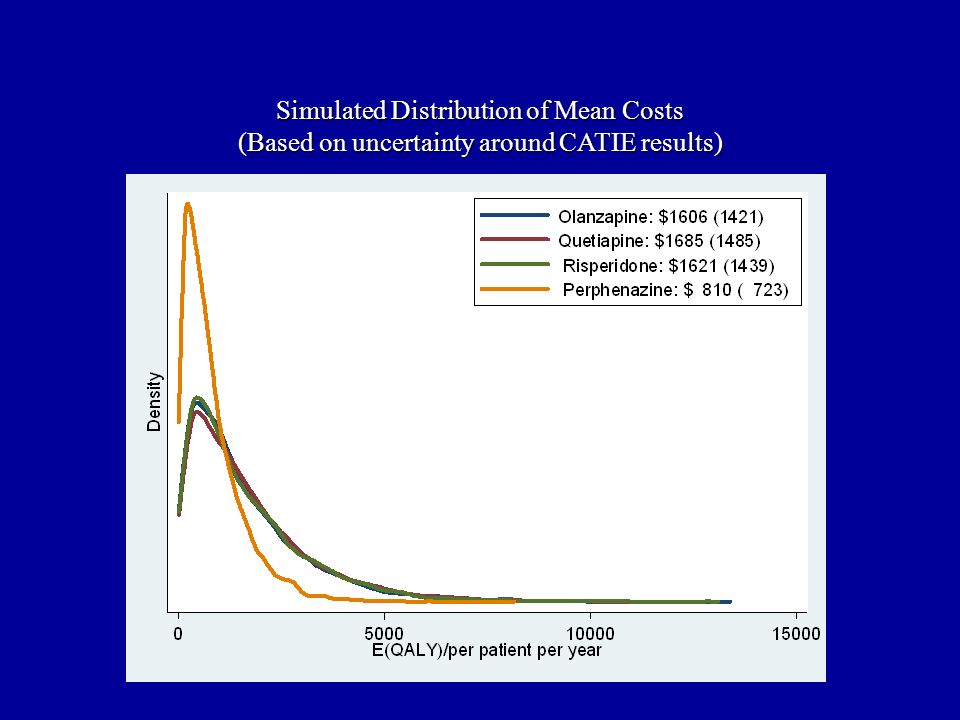 Simulated Distribution of Mean Costs
(Based on uncertainty around CATIE results)

Olanzapine: $1606 (1421)
Quetiapine: $1685 (1485)
Risperidone: $1621 (1439)
Perphenazine: $ 810 ( 723)

Density

0
5000
10000
15000
E(QALY)/per patient per year